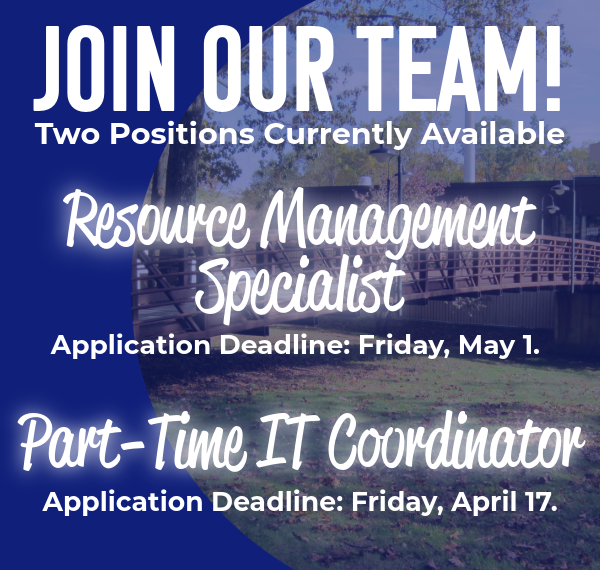 JOIN OUR TEAM!
Two Positions Currently Available

Resource Management Specialist
Application Deadline: Friday, May 1.

Part-Time IT Coordinator
Application Deadline: Friday, April 17.